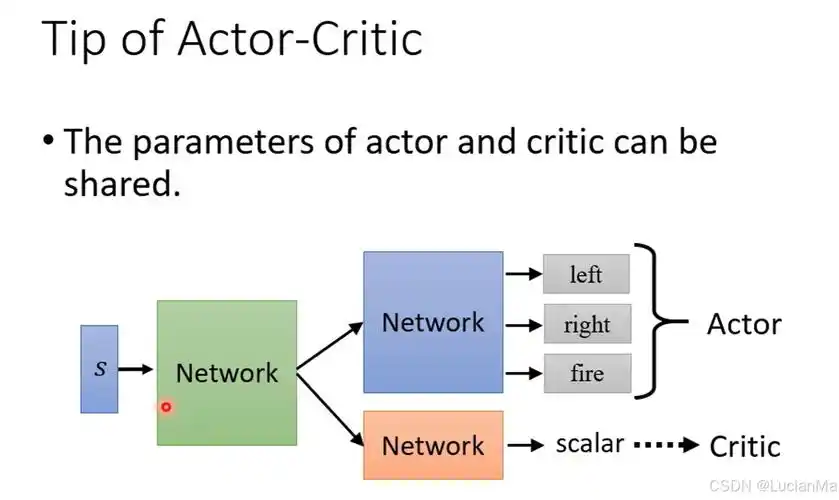 Tip of Actor-Critic

• The parameters of actor and critic can be shared.

$s$

Network

Network

left

right

fire

Actor

Network

scalar

Critic

CSDN @LucianMa